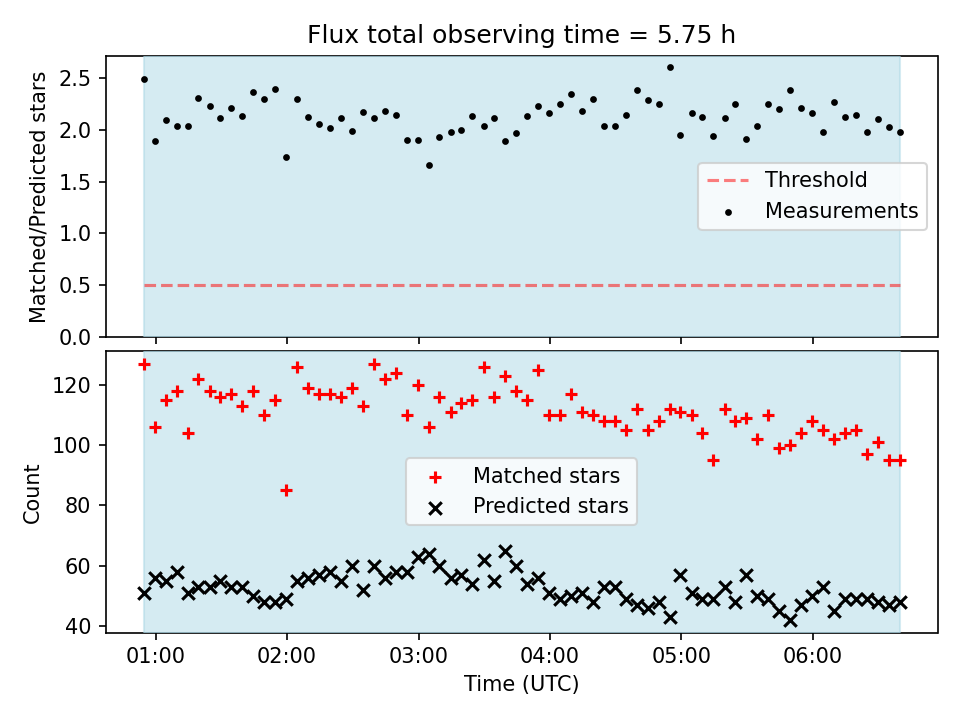 Flux total observing time = 5.75 h

Matched/Predicted stars

2.5
2.0
1.5
1.0
0.5
0.0

Threshold
Measurements

Count

120
100
80
60
40

Matched stars
Predicted stars

01:00
02:00
03:00
04:00
05:00
06:00

Time (UTC)